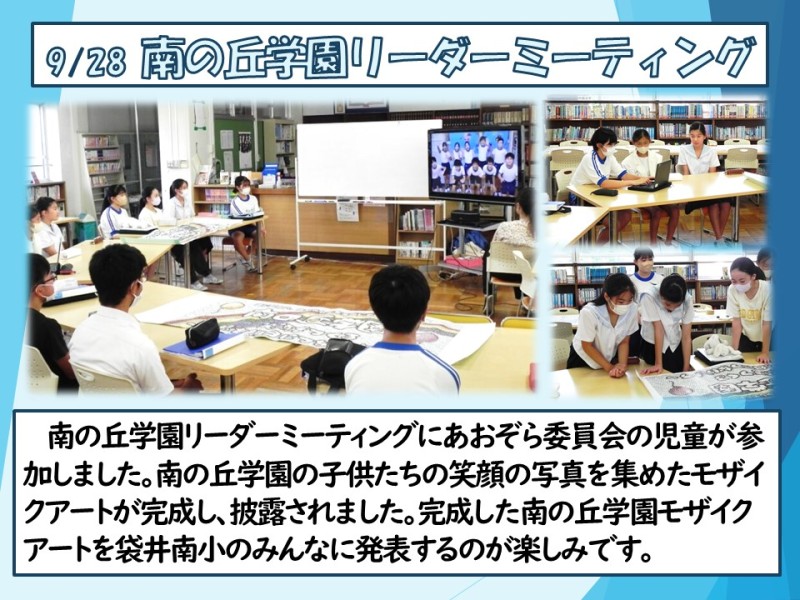 9/28 南の丘学園リーダーミーティング

南の丘学園リーダーミーティングにあおぞら委員会の児童が参加しました。南の丘学園の子供たちの笑顔の写真を集めたモザイクアートが完成し、披露されました。完成した南の丘学園モザイクアートを袋井南小のみんなに発表するのが楽しみです。